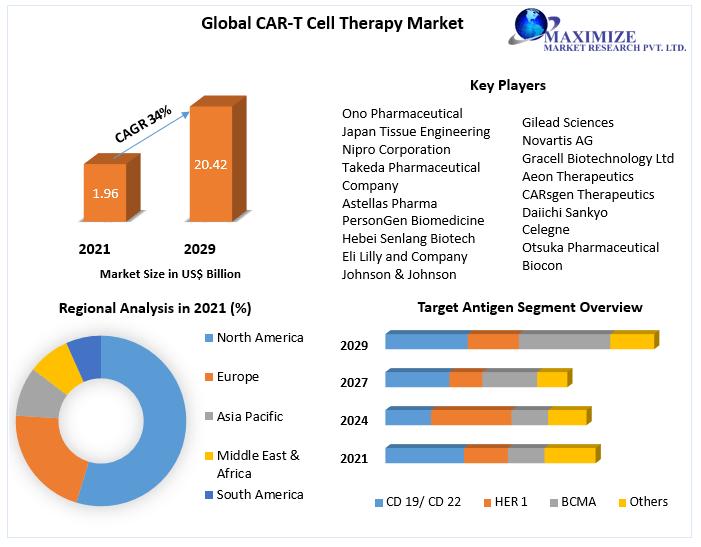 Global CAR-T Cell Therapy Market

MAXIMIZE
MARKET RESEARCH PVT. LTD.

CAGR 34%

1.96

20.42

2021

2029

Market Size in US$ Billion

Key Players

Ono Pharmaceutical
Japan Tissue Engineering
Nipro Corporation
Takeda Pharmaceutical Company
Astellas Pharma
PersonGen Biomedicine
Hebei Senlang Biotech
Eli Lilly and Company
Johnson & Johnson

Gilead Sciences
Novartis AG
Gracell Biotechnology Ltd
Aeon Therapeutics
CARsgen Therapeutics
Daiichi Sankyo
Celegne
Otsuka Pharmaceutical
Biocon

Regional Analysis in 2021 (%)

North America
Europe
Asia Pacific
Middle East & Africa
South America

Target Antigen Segment Overview

2029
2027
2024
2021

CD 19/ CD 22
HER 1
BCMA
Others